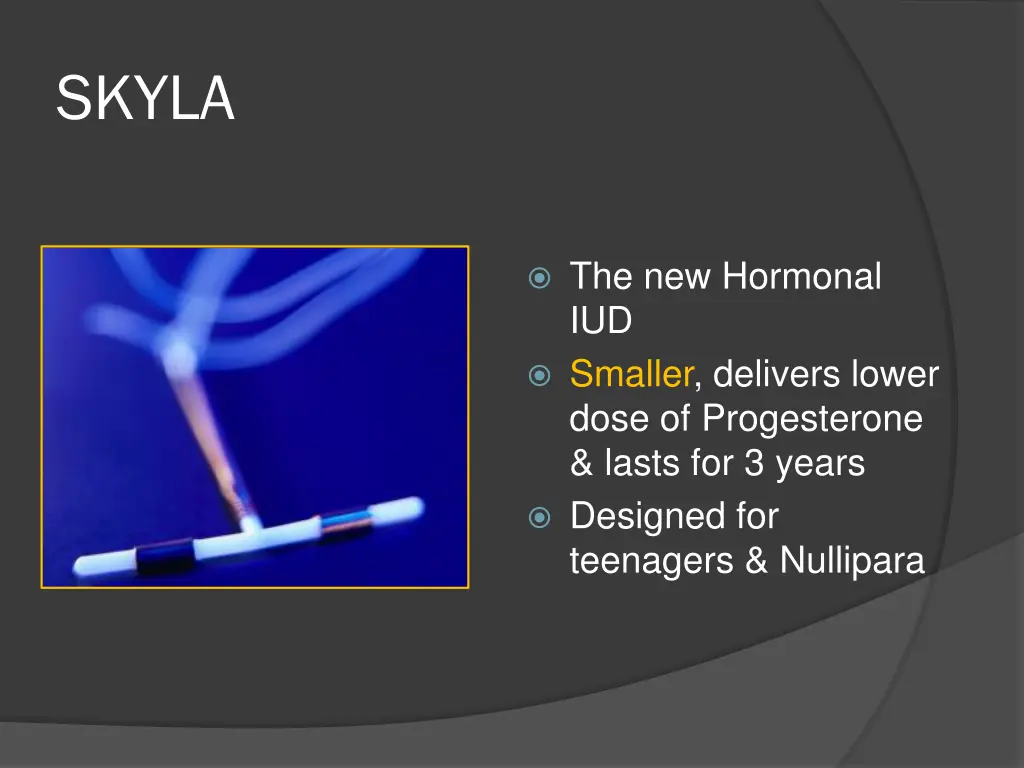 SKYLA

The new Hormonal IUD

Smaller, delivers lower dose of Progesterone & lasts for 3 years

Designed for teenagers & Nullipara